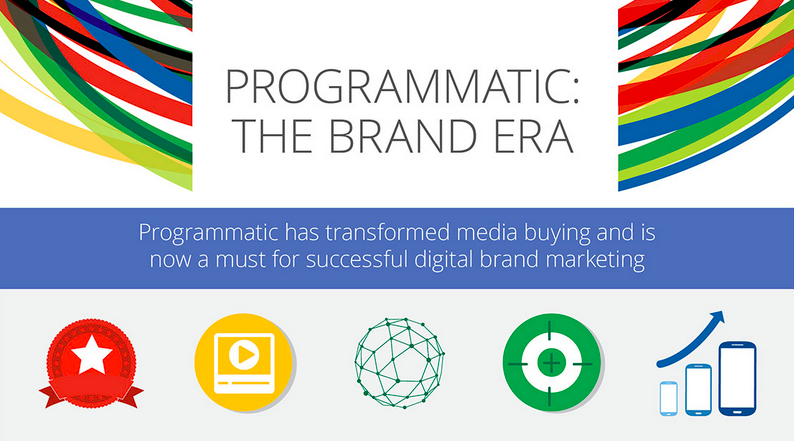 PROGRAMMATIC:
THE BRAND ERA

Programmatic has transformed media buying and is now a must for successful digital brand marketing